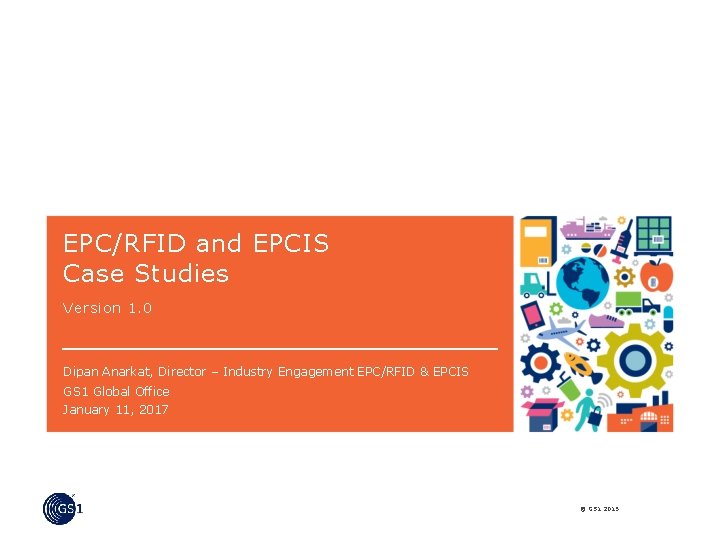 EPC/RFID and EPCIS
Case Studies

Version 1.0

Dipan Anarkat, Director – Industry Engagement EPC/RFID & EPCIS
GS1 Global Office
January 11, 2017

GS1

© GS1 2015